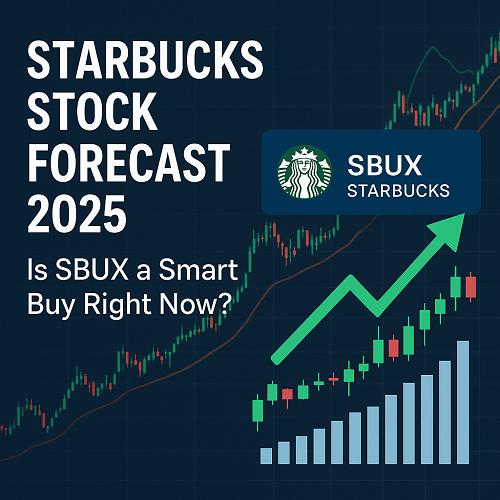 STARBUCKS STOCK FORECAST 2025

Is SBUX a Smart Buy Right Now?

SBUX
STARBUCKS